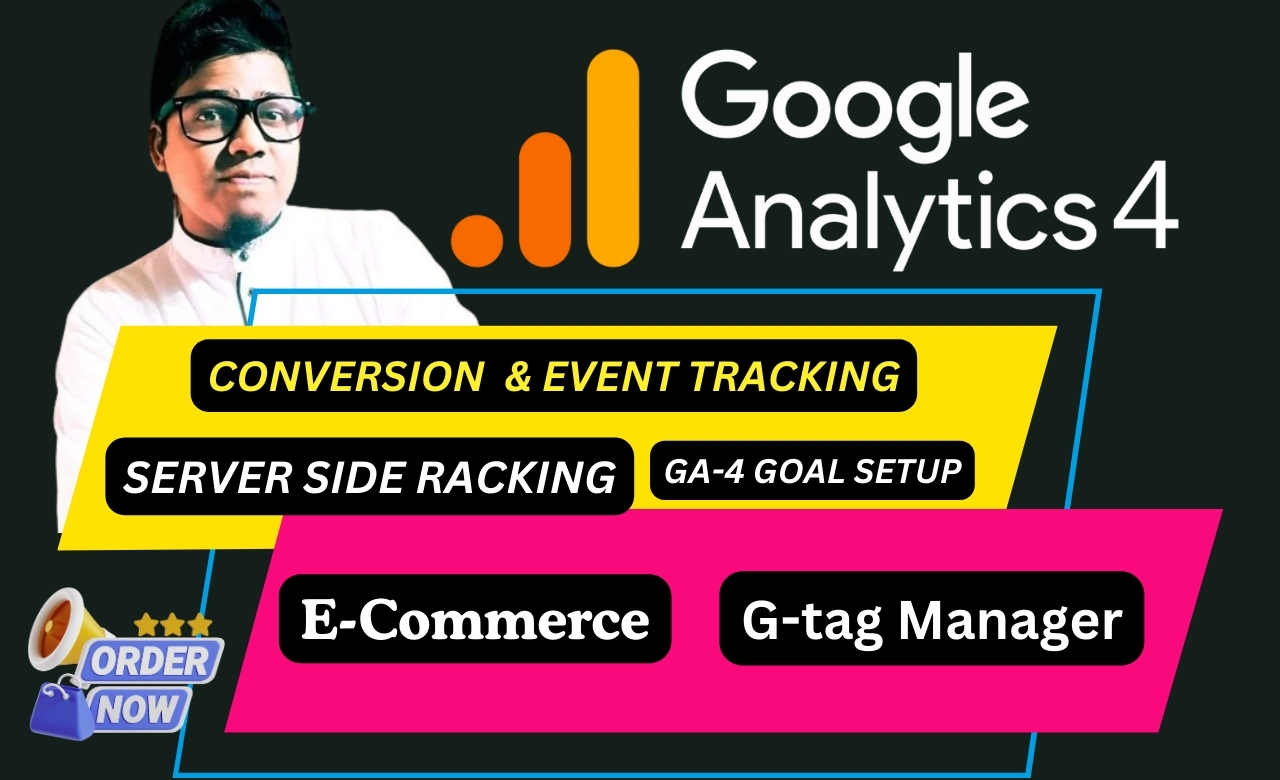 Google Analytics 4

CONVERSION & EVENT TRACKING

SERVER SIDE RACKING

GA-4 GOAL SETUP

E-Commerce

G-tag Manager

ORDER NOW